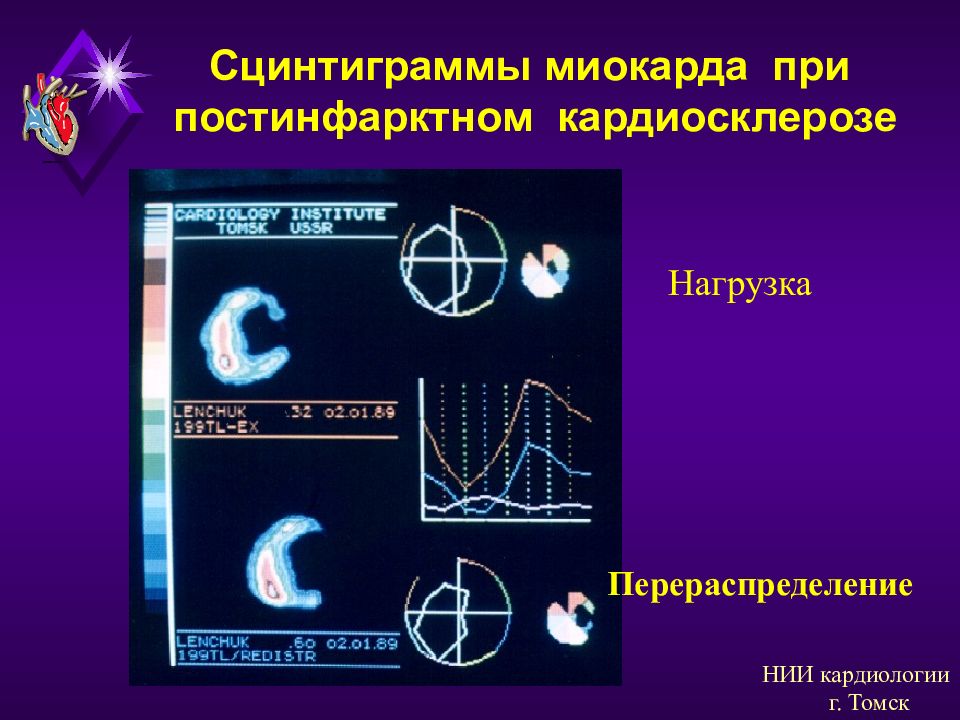 Сцинтиграммы миокарда при постинфарктном кардиосклерозе

CARDIOLOGY INSTITUTE
TOMSK USSR

LENCHUK .32 o2.o1.89
199TL-EX

LENCHUK .6o o2.o1.89
199TL/REDISTR

Нагрузка

Перераспределение

НИИ кардиологии
г. Томск